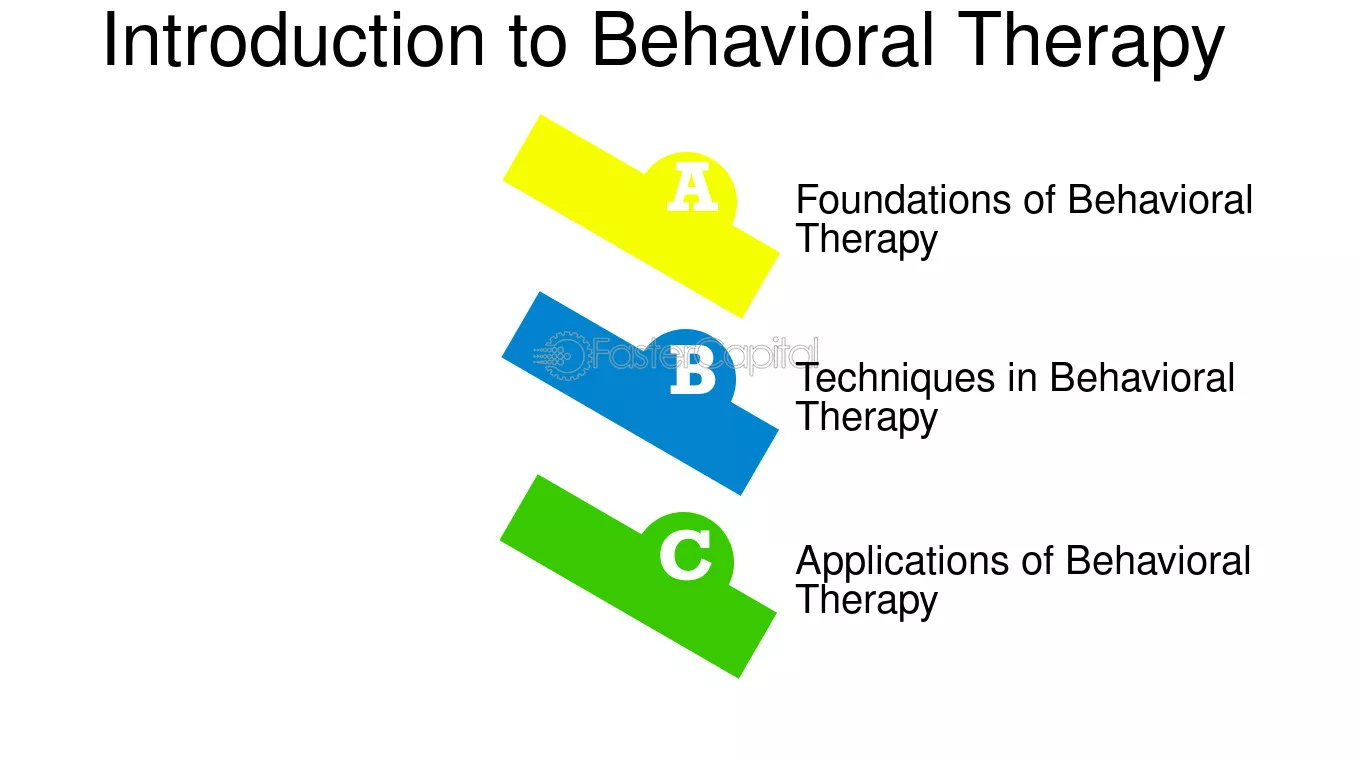 Introduction to Behavioral Therapy

A

Foundations of Behavioral Therapy

B

Techniques in Behavioral Therapy

C

Applications of Behavioral Therapy

FasterCapital